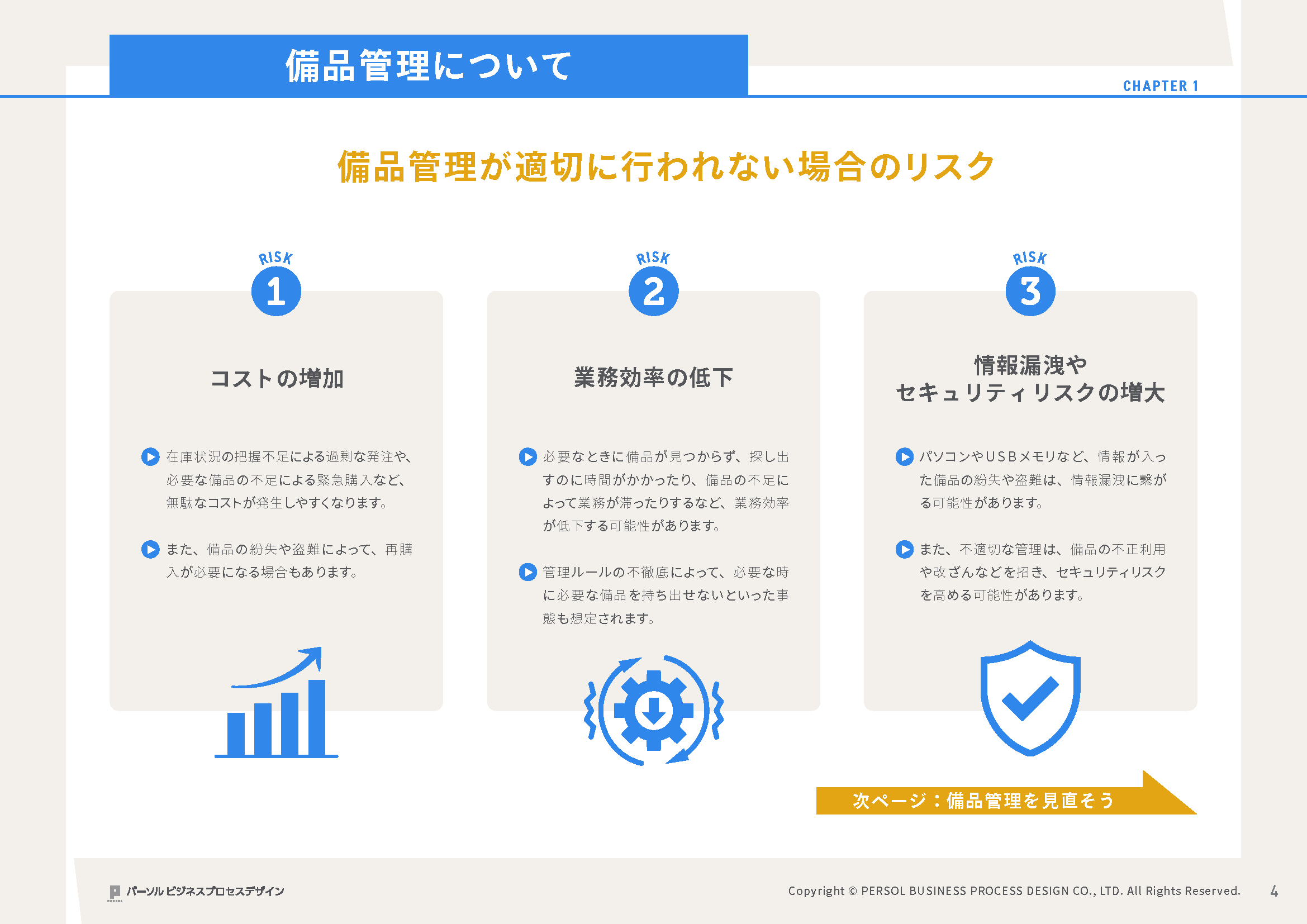 備品管理について

CHAPTER 1

備品管理が適切に行われない場合のリスク

RISK 1

コストの増加

在庫状況の把握不足による過剰な発注や、必要な備品の不足による緊急購入など、無駄なコストが発生しやすくなります。

また、備品の紛失や盗難によって、再購入が必要になる場合もあります。

RISK 2

業務効率の低下

必要なときに備品が見つからず、探し出すのに時間がかかったり、備品の不足によって業務が滞ったりするなど、業務効率が低下する可能性があります。

管理ルールの不徹底によって、必要な時に必要な備品を持ち出せないといった事態も想定されます。

RISK 3

情報漏洩や
セキュリティリスクの増大

パソコンやUSBメモリなど、情報が入った備品の紛失や盗難は、情報漏洩に繋がる可能性があります。

また、不適切な管理は、備品の不正利用や改ざんなどを招き、セキュリティリスクを高める可能性があります。

次ページ：備品管理を見直そう

PERSOL パーソルビジネスプロセスデザイン

Copyright © PERSOL BUSINESS PROCESS DESIGN CO., LTD. All Rights Reserved.

4